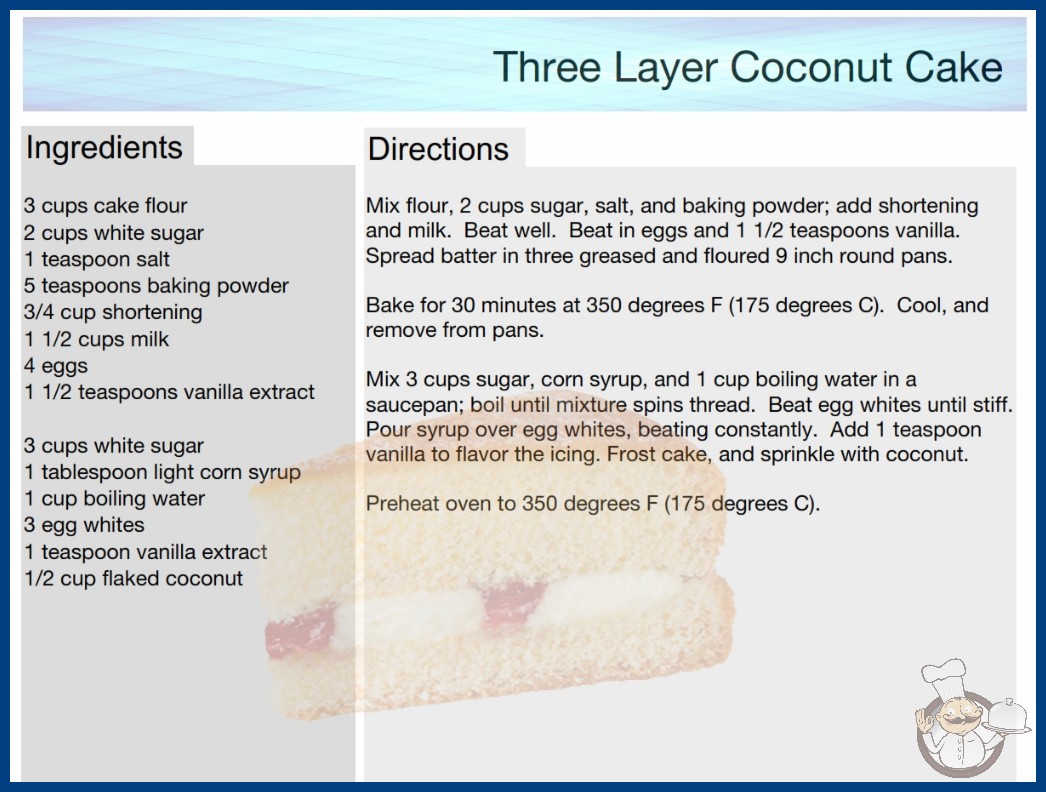 Three Layer Coconut Cake

Ingredients

3 cups cake flour
2 cups white sugar
1 teaspoon salt
5 teaspoons baking powder
3/4 cup shortening
1 1/2 cups milk
4 eggs
1 1/2 teaspoons vanilla extract

3 cups white sugar
1 tablespoon light corn syrup
1 cup boiling water
3 egg whites
1 teaspoon vanilla extract
1/2 cup flaked coconut

Directions

Mix flour, 2 cups sugar, salt, and baking powder; add shortening and milk. Beat well. Beat in eggs and 1 1/2 teaspoons vanilla. Spread batter in three greased and floured 9 inch round pans.

Bake for 30 minutes at 350 degrees F (175 degrees C). Cool, and remove from pans.

Mix 3 cups sugar, corn syrup, and 1 cup boiling water in a saucepan; boil until mixture spins thread. Beat egg whites until stiff. Pour syrup over egg whites, beating constantly. Add 1 teaspoon vanilla to flavor the icing. Frost cake, and sprinkle with coconut.

Preheat oven to 350 degrees F (175 degrees C).